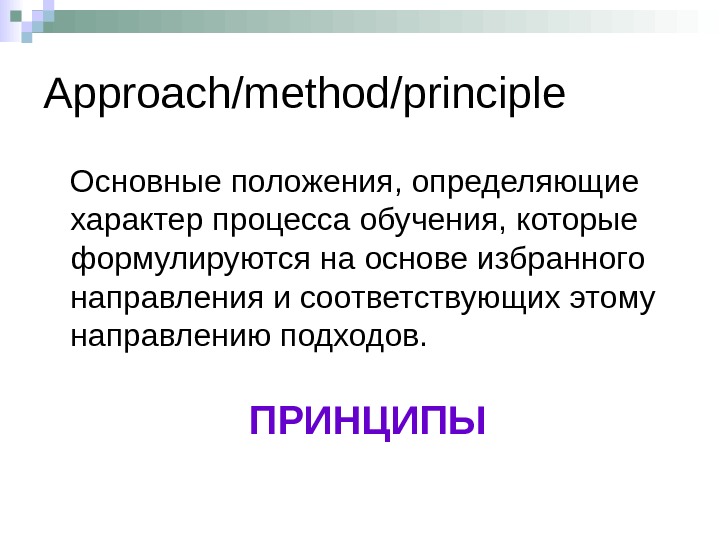 Approach/method/principle

Основные положения, определяющие характер процесса обучения, которые формулируются на основе избранного направления и соответствующих этому направлению подходов.

ПРИНЦИПЫ